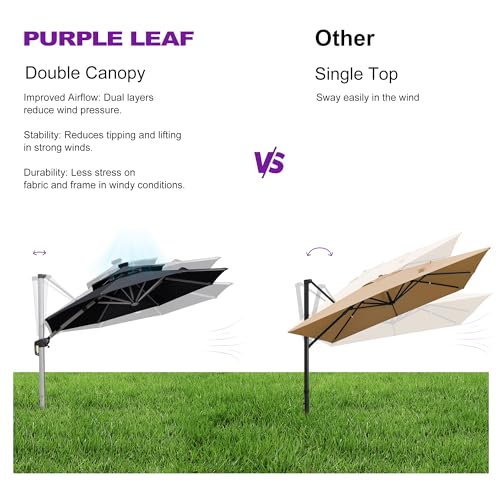 PURPLE LEAF

Double Canopy

Improved Airflow: Dual layers reduce wind pressure.

Stability: Reduces tipping and lifting in strong winds.

Durability: Less stress on fabric and frame in windy conditions.

VS

Other

Single Top

Sway easily in the wind